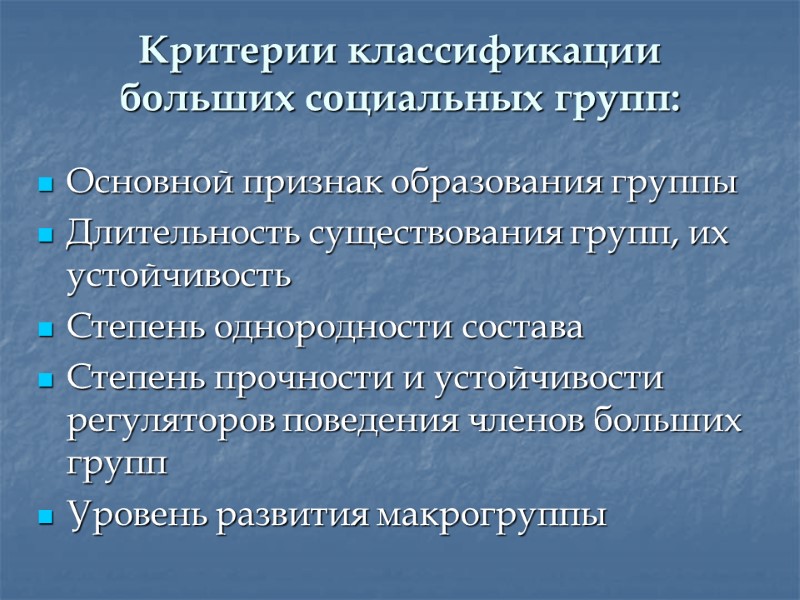 Критерии классификации больших социальных групп:

- Основной признак образования группы
- Длительность существования групп, их устойчивость
- Степень однородности состава
- Степень прочности и устойчивости регуляторов поведения членов больших групп
- Уровень развития макрогруппы